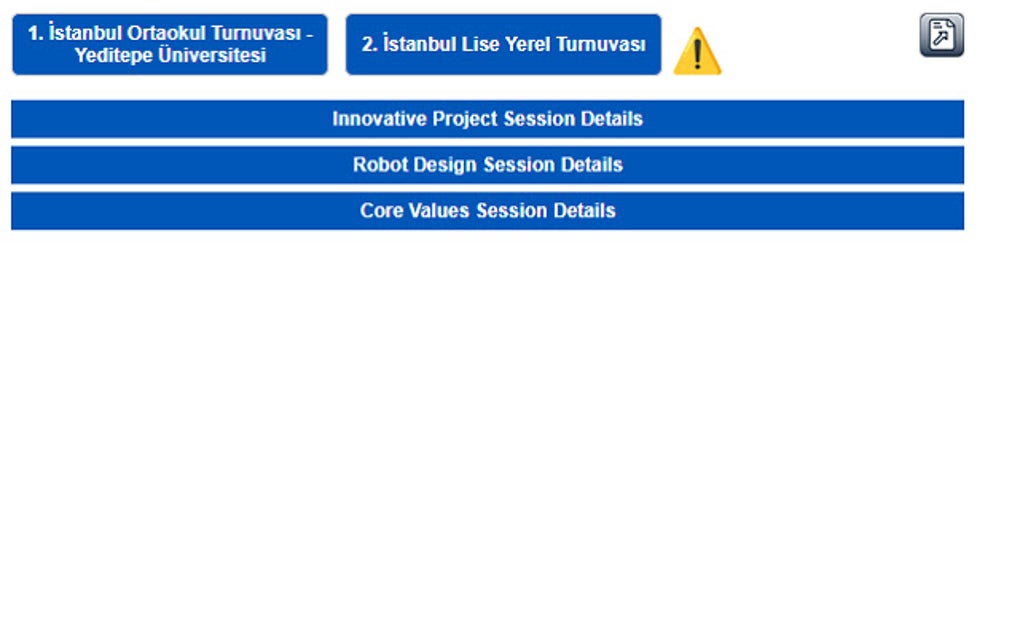 1. İstanbul Ortaokul Turnuvası - Yeditepe Üniversitesi

2. İstanbul Lise Yerel Turnuvası

Innovative Project Session Details

Robot Design Session Details

Core Values Session Details